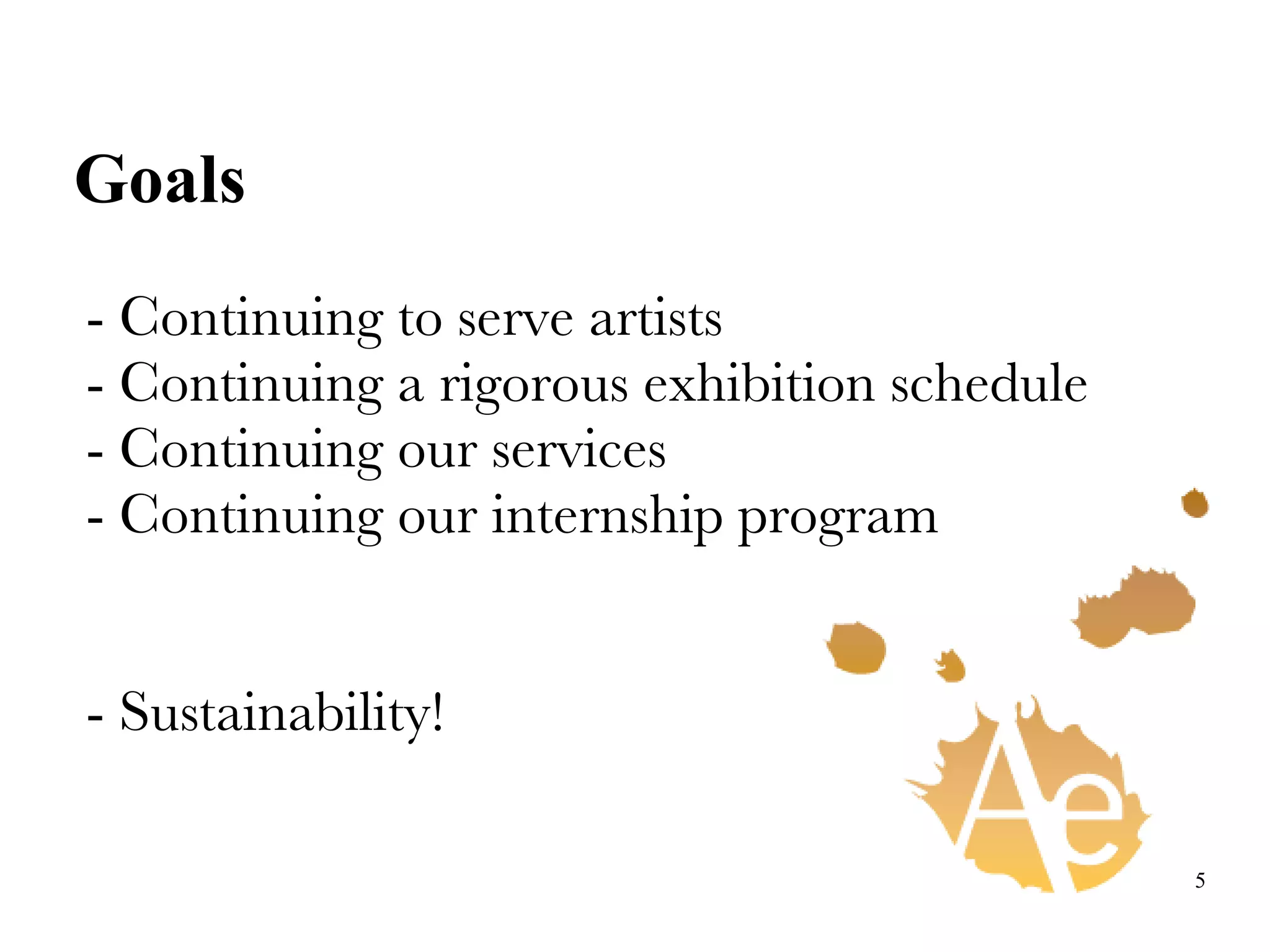 Goals

- Continuing to serve artists
- Continuing a rigorous exhibition schedule
- Continuing our services
- Continuing our internship program

- Sustainability!

Ae

5